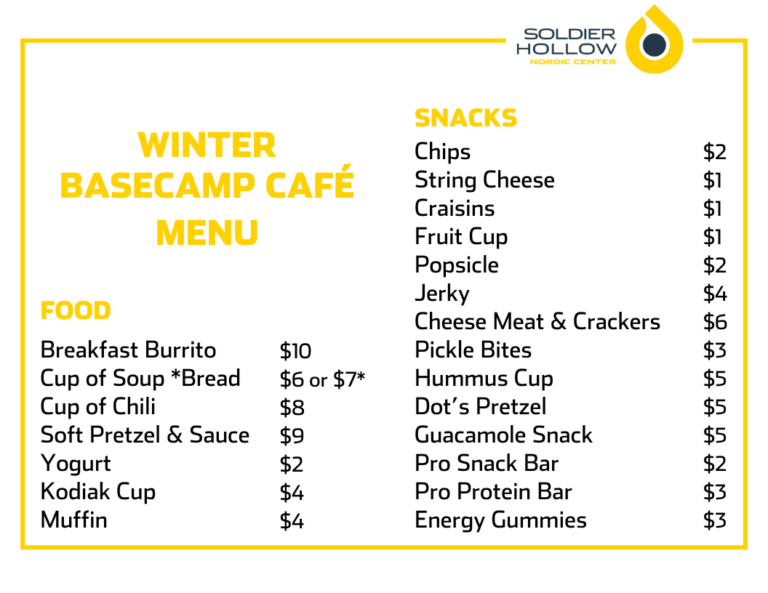 SOLDIER HOLLOW
NORDIC CENTER

WINTER
BASECAMP CAFÉ
MENU

FOOD

| | |
|---|---|
| Breakfast Burrito | \$10 |
| Cup of Soup *Bread | \$6 or \$7* |
| Cup of Chili | \$8 |
| Soft Pretzel & Sauce | \$9 |
| Yogurt | \$2 |
| Kodiak Cup | \$4 |
| Muffin | \$4 |

SNACKS

| | |
|---|---|
| Chips | \$2 |
| String Cheese | \$1 |
| Craisins | \$1 |
| Fruit Cup | \$1 |
| Popsicle | \$2 |
| Jerky | \$4 |
| Cheese Meat & Crackers | \$6 |
| Pickle Bites | \$3 |
| Hummus Cup | \$5 |
| Dot's Pretzel | \$5 |
| Guacamole Snack | \$5 |
| Pro Snack Bar | \$2 |
| Pro Protein Bar | \$3 |
| Energy Gummies | \$3 |